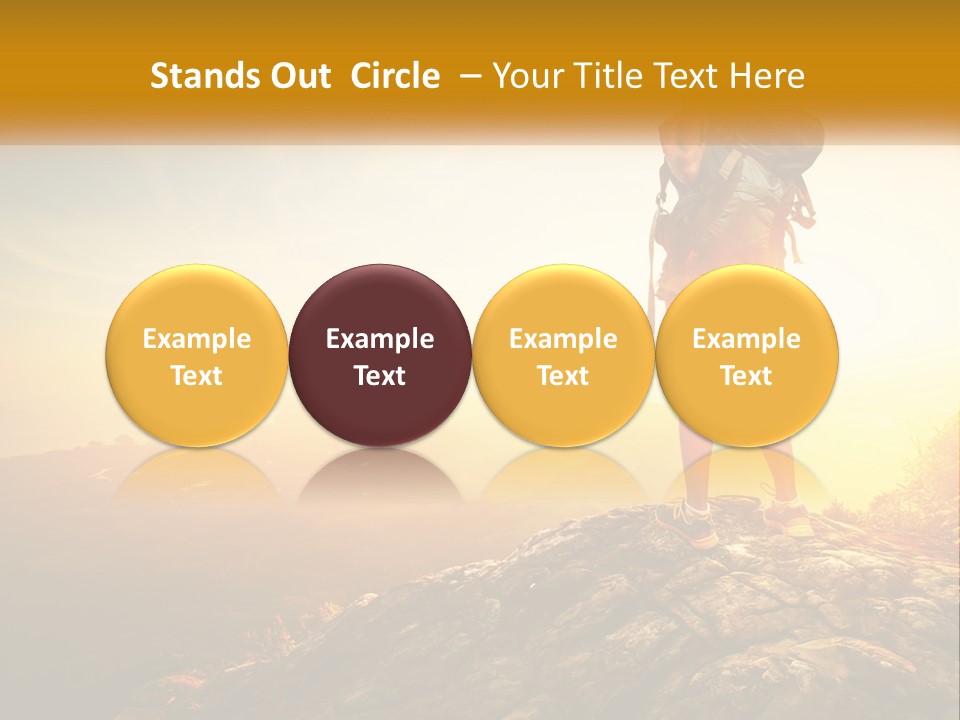 Stands Out Circle – Your Title Text Here

Example Text

Example Text

Example Text

Example Text